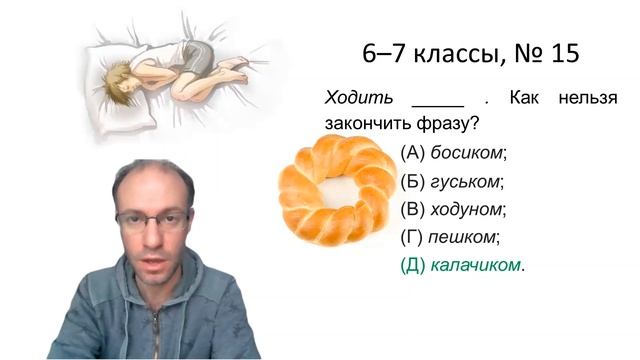 6–7 классы, № 15

Ходить _____ . Как нельзя закончить фразу?

(А) босиком;

(Б) гуськом;

(В) ходуном;

(Г) пешком;

(Д) калачиком.